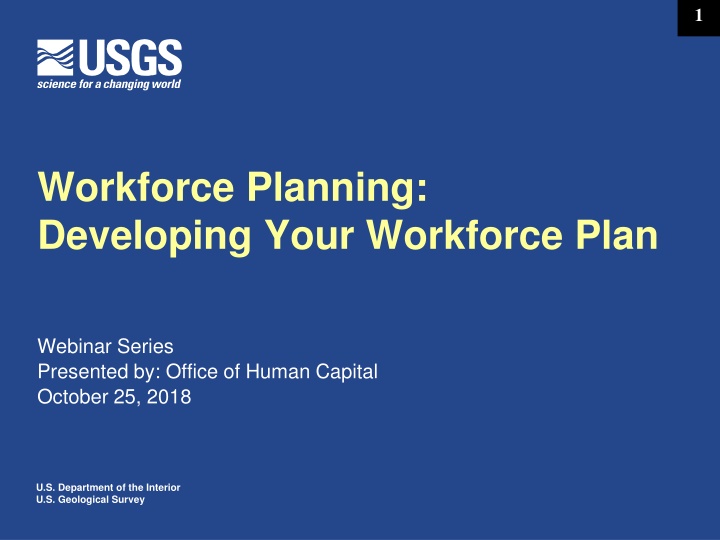 1

USGS
science for a changing world

Workforce Planning:
Developing Your Workforce Plan

Webinar Series
Presented by: Office of Human Capital
October 25, 2018

U.S. Department of the Interior
U.S. Geological Survey